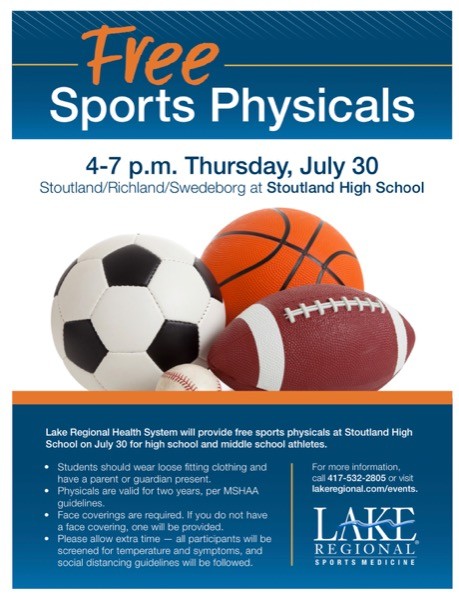 Free
Sports Physicals

4-7 p.m. Thursday, July 30
Stoutland/Richland/Swedeborg at Stoutland High School

Lake Regional Health System will provide free sports physicals at Stoutland High School on July 30 for high school and middle school athletes.

• Students should wear loose fitting clothing and have a parent or guardian present.
• Physicals are valid for two years, per MSHAA guidelines.
• Face coverings are required. If you do not have a face covering, one will be provided.
• Please allow extra time — all participants will be screened for temperature and symptoms, and social distancing guidelines will be followed.

For more information, call 417-532-2805 or visit lakeregional.com/events.

LAKE
REGIONAL
SPORTS MEDICINE